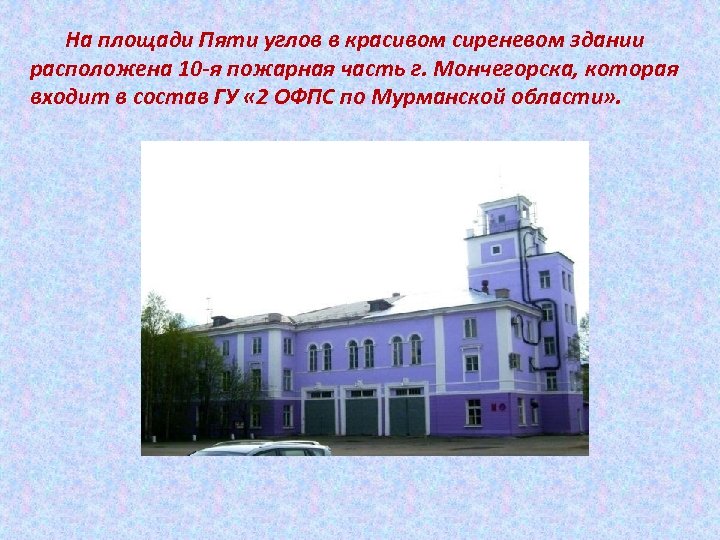 На площади Пяти углов в красивом сиреневом здании расположена 10-я пожарная часть г. Мончегорска, которая входит в состав ГУ «2 ОФПС по Мурманской области».